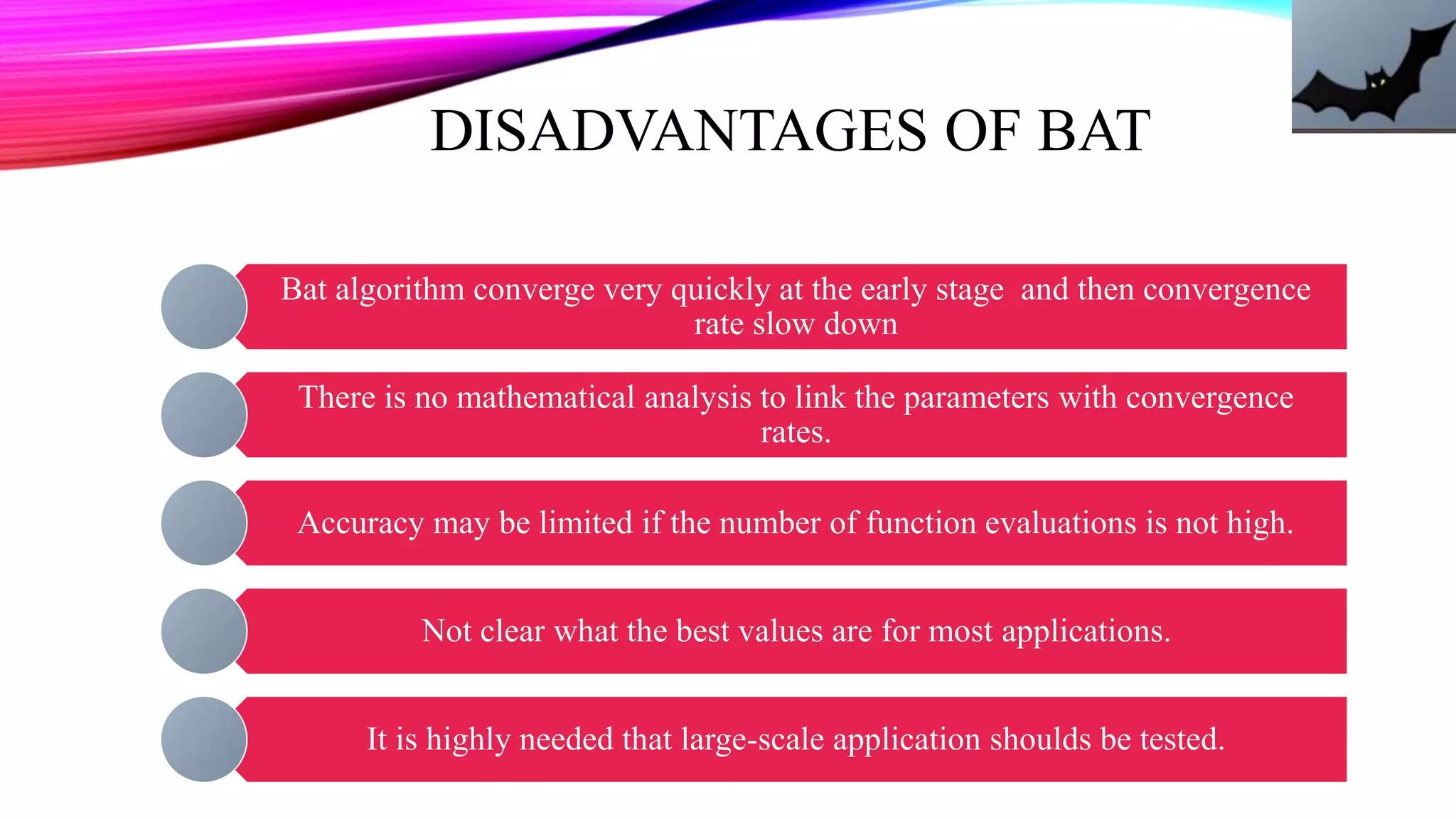 DISADVANTAGES OF BAT

Bat algorithm converge very quickly at the early stage and then convergence rate slow down

There is no mathematical analysis to link the parameters with convergence rates.

Accuracy may be limited if the number of function evaluations is not high.

Not clear what the best values are for most applications.

It is highly needed that large-scale application shoulds be tested.